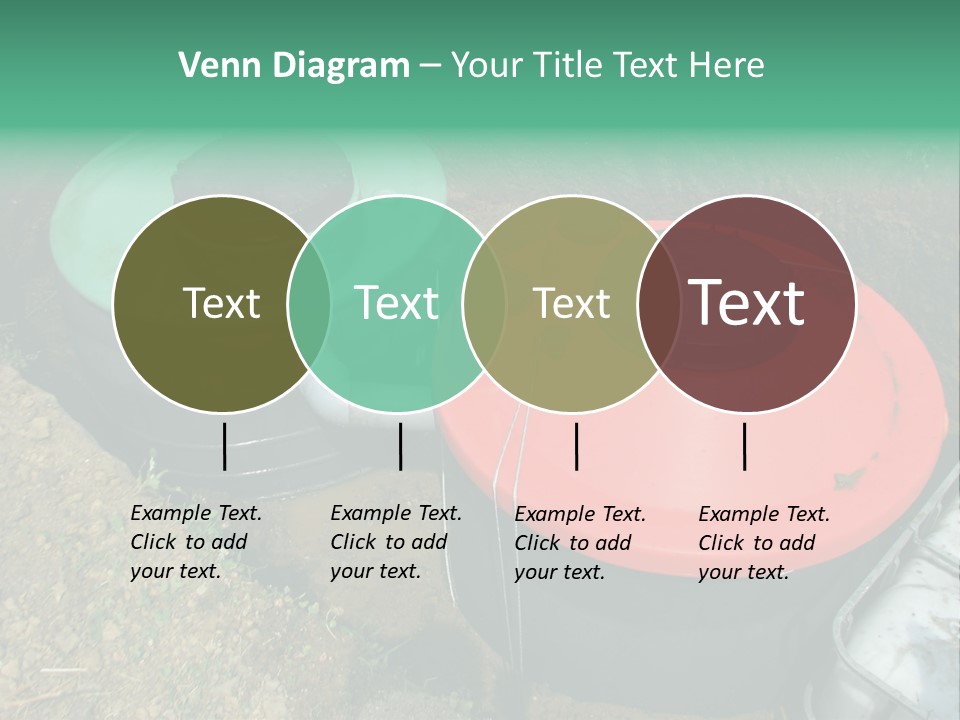 Venn Diagram – Your Title Text Here

Text

Text

Text

Text

Example Text. Click to add your text.

Example Text. Click to add your text.

Example Text. Click to add your text.

Example Text. Click to add your text.